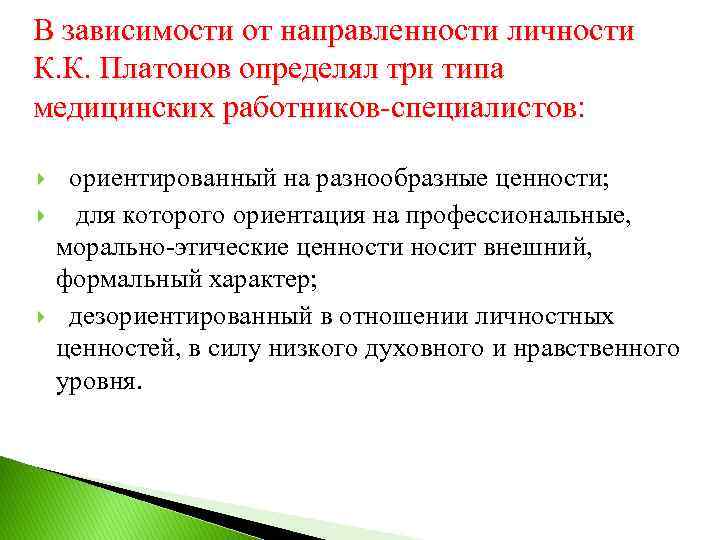 В зависимости от направленности личности К.К. Платонов определял три типа медицинских работников-специалистов:

ориентированный на разнообразные ценности;

для которого ориентация на профессиональные, морально-этические ценности носит внешний, формальный характер;

дезориентированный в отношении личностных ценностей, в силу низкого духовного и нравственного уровня.